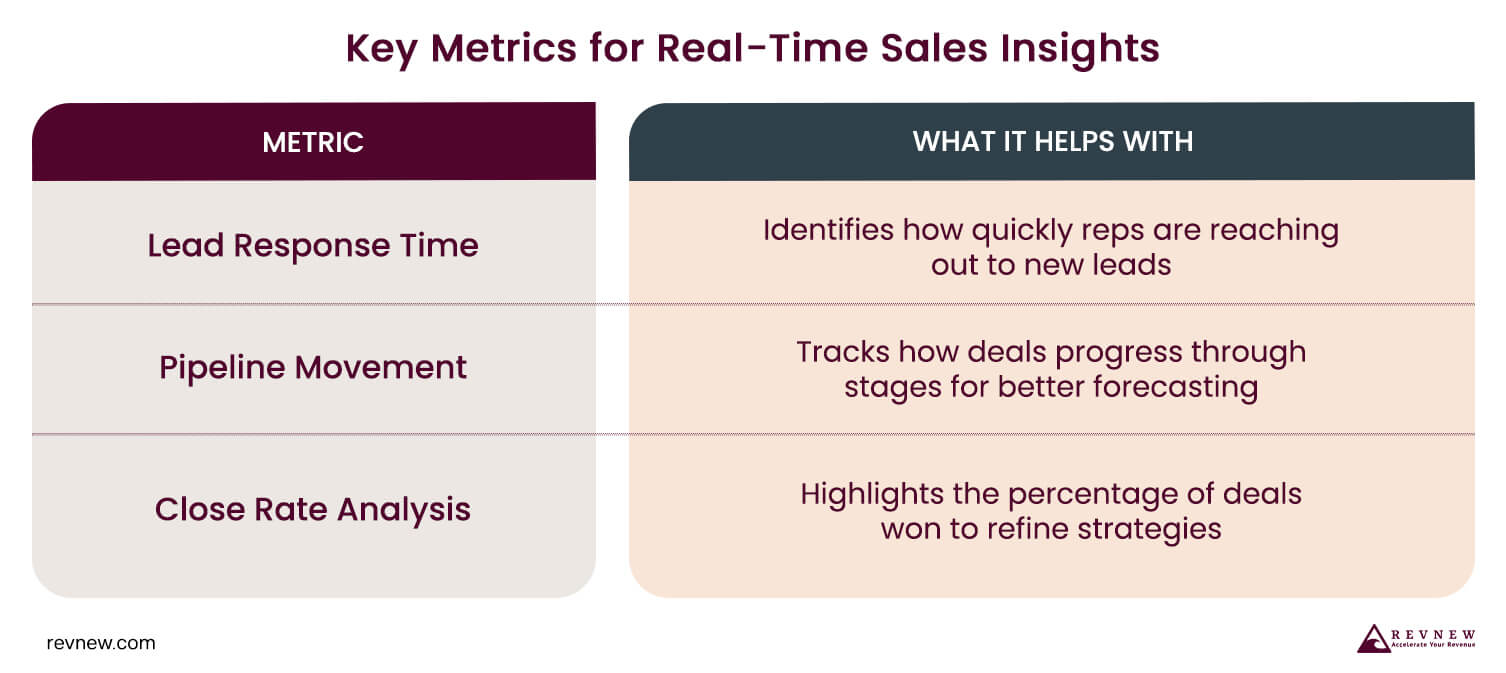 Key Metrics for Real-Time Sales Insights

| METRIC | WHAT IT HELPS WITH |
|---|---|
| Lead Response Time | Identifies how quickly reps are reaching out to new leads |
| Pipeline Movement | Tracks how deals progress through stages for better forecasting |
| Close Rate Analysis | Highlights the percentage of deals won to refine strategies |

revnew.com

REVNEW
Accelerate Your Revenue